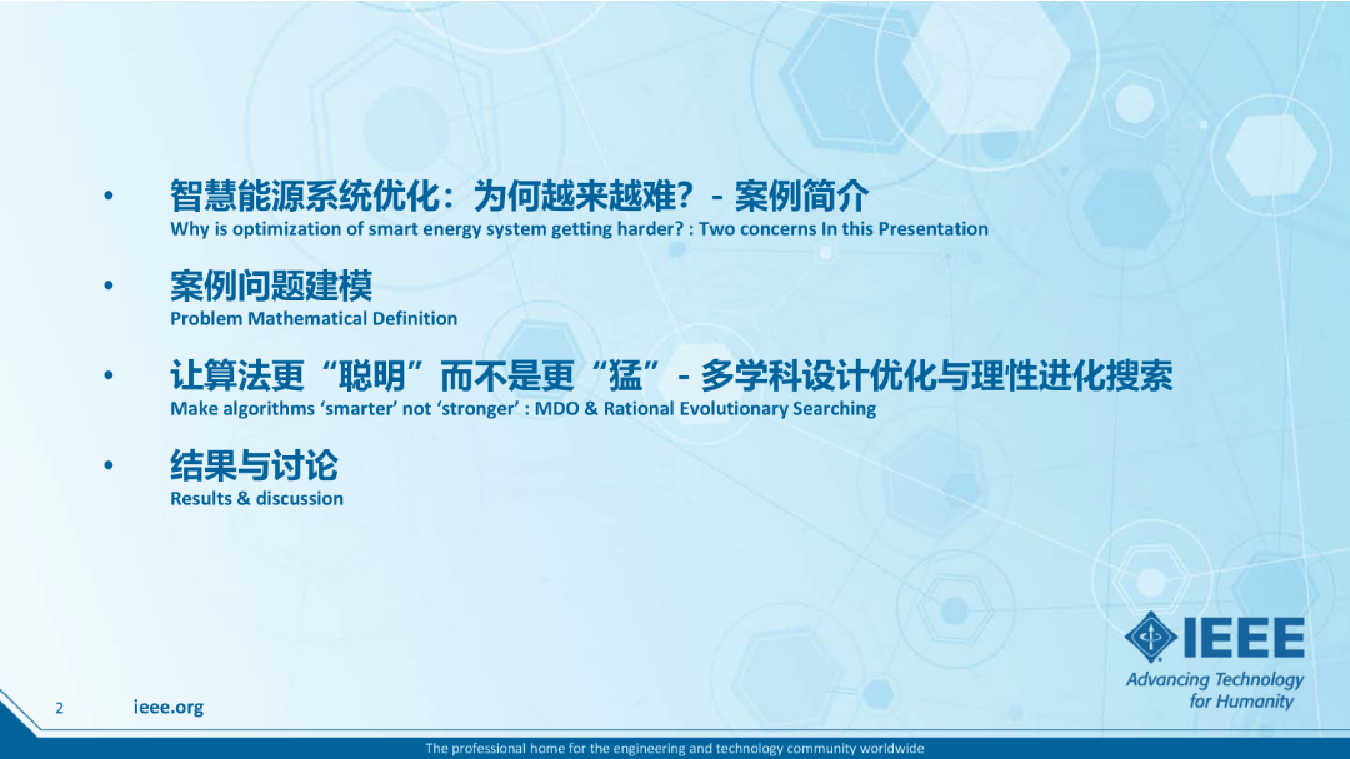 • 智慧能源系统优化：为何越来越难？ - 案例简介
Why is optimization of smart energy system getting harder? : Two concerns In this Presentation

• 案例问题建模
Problem Mathematical Definition

• 让算法更“聪明”而不是更“猛” - 多学科设计优化与理性进化搜索
Make algorithms ‘smarter’ not ‘stronger’ : MDO & Rational Evolutionary Searching

• 结果与讨论
Results & discussion

IEEE
Advancing Technology for Humanity

2 ieee.org

The professional home for the engineering and technology community worldwide